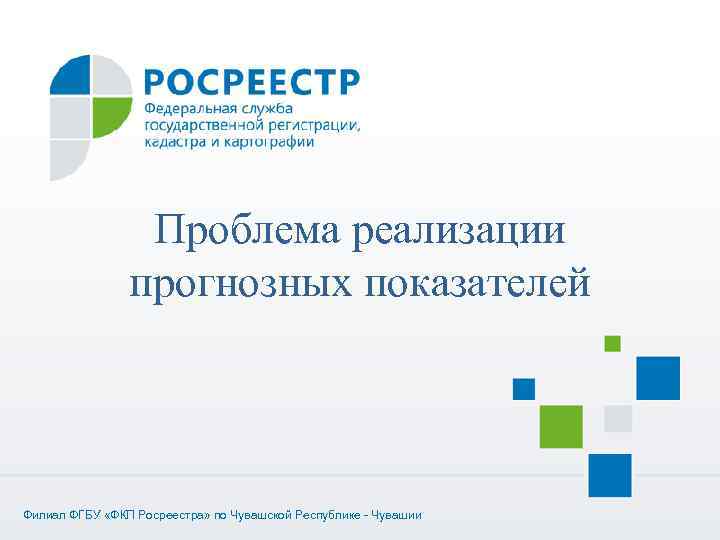 РОСРЕЕСТР
Федеральная служба государственной регистрации, кадастра и картографии

Проблема реализации прогнозных показателей

Филиал ФГБУ «ФКП Росреестра» по Чувашской Республике - Чувашии